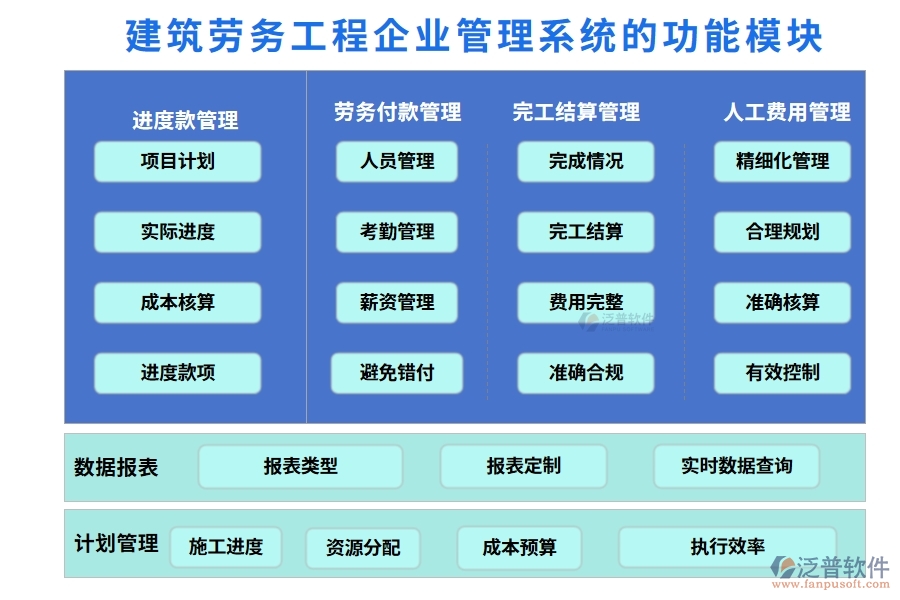 建筑劳务工程企业管理系统的功能模块

进度款管理
项目计划
实际进度
成本核算
进度款项

劳务付款管理
人员管理
考勤管理
薪资管理
避免错付

完工结算管理
完成情况
完工结算
费用完整
准确合规

人工费用管理
精细化管理
合理规划
准确核算
有效控制

泛普软件

数据报表
报表类型
报表定制
实时数据查询

计划管理
施工进度
资源分配
成本预算
执行效率

泛普软件
www.fanpusoft.com